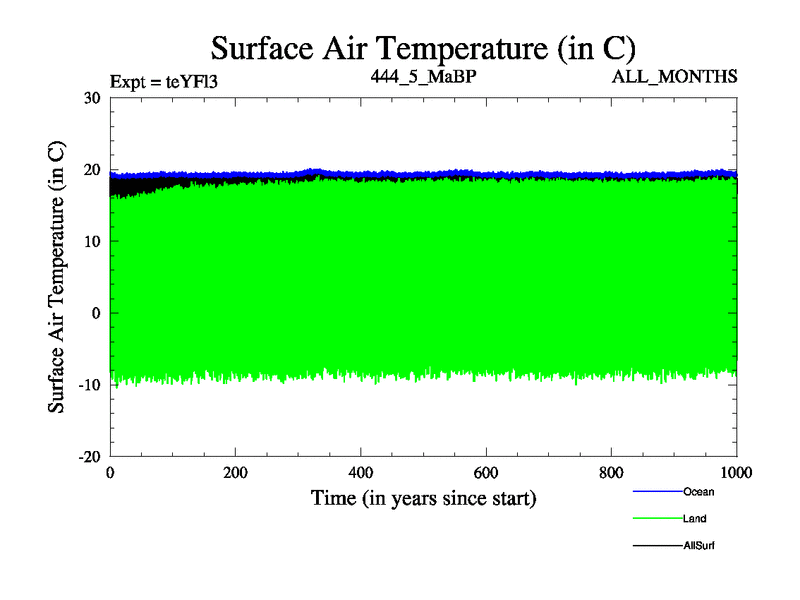 Surface Air Temperature (in C)

Expt = teYFl3

444_5_MaBP

ALL_MONTHS

Surface Air Temperature (in C)

30
20
10
0
-10
-20

0
200
400
600
800
1000

Time (in years since start)

Ocean
Land
AllSurf